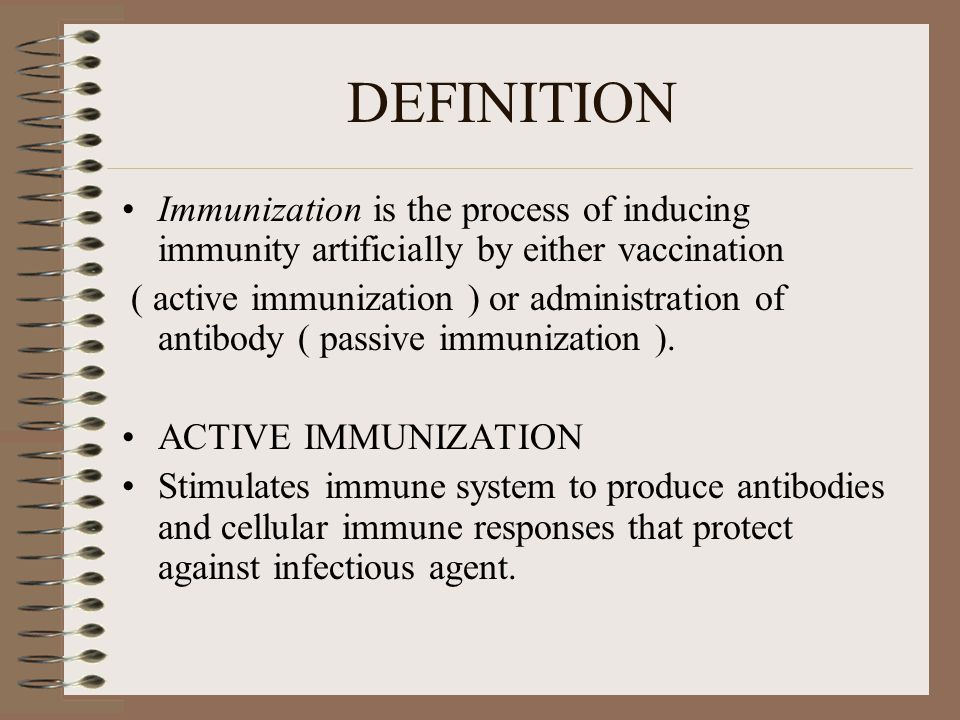 DEFINITION

• Immunization is the process of inducing immunity artificially by either vaccination ( active immunization ) or administration of antibody ( passive immunization ).

• ACTIVE IMMUNIZATION
• Stimulates immune system to produce antibodies and cellular immune responses that protect against infectious agent.